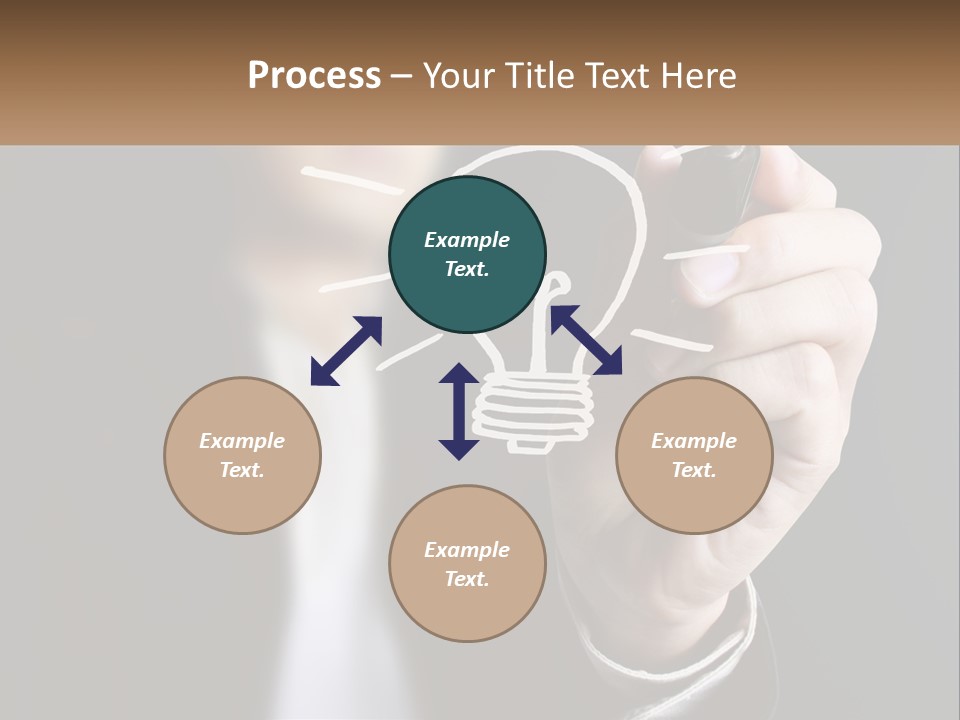 Process – Your Title Text Here

Example Text.

Example Text.

Example Text.

Example Text.